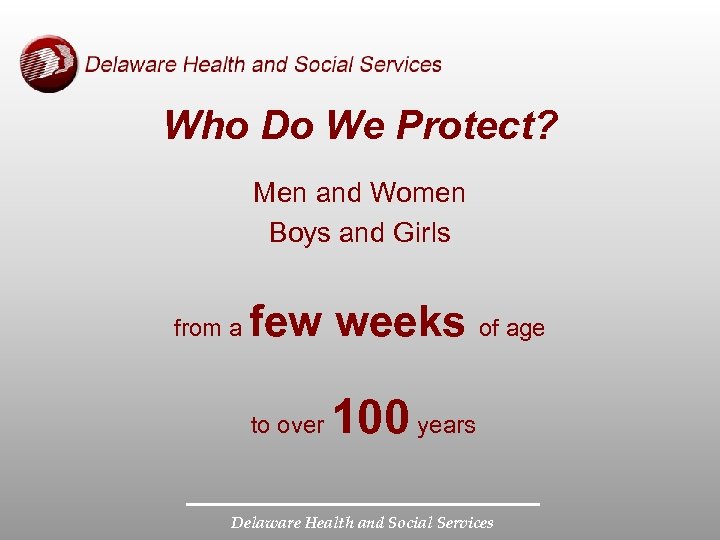 Delaware Health and Social Services

Who Do We Protect?

Men and Women
Boys and Girls

from a few weeks of age

to over 100 years

Delaware Health and Social Services